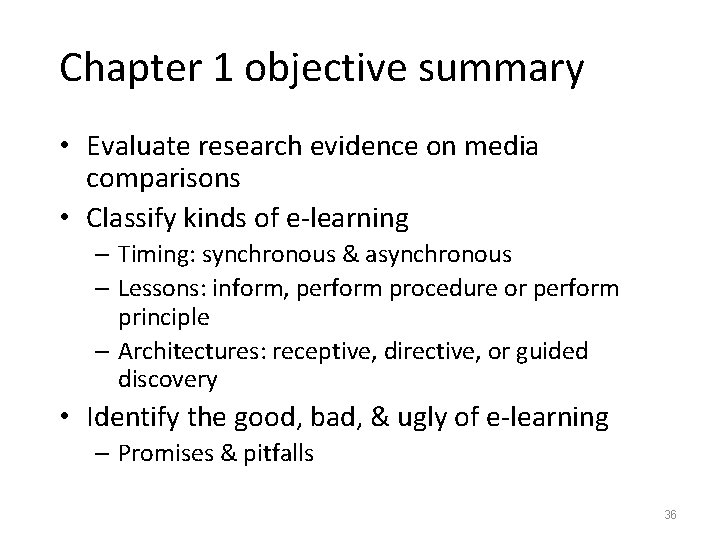 Chapter 1 objective summary

• Evaluate research evidence on media comparisons
• Classify kinds of e-learning
 – Timing: synchronous & asynchronous
 – Lessons: inform, perform procedure or perform principle
 – Architectures: receptive, directive, or guided discovery
• Identify the good, bad, & ugly of e-learning
 – Promises & pitfalls

36